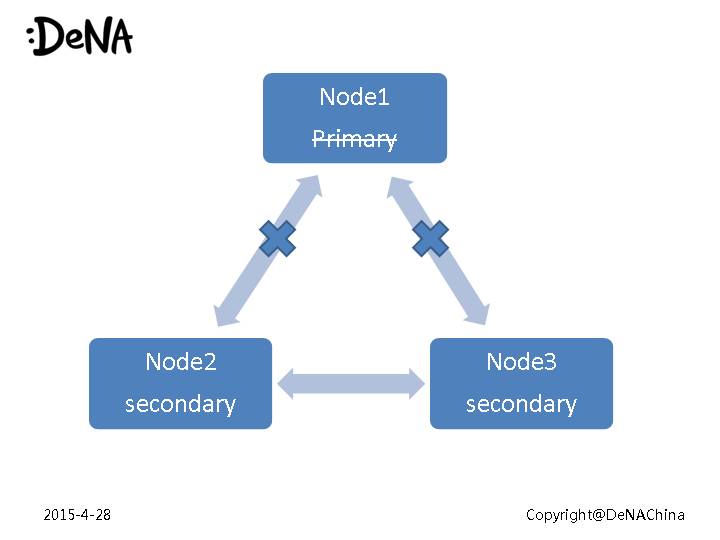 :DeNA

Node1
Primary

Node2
secondary

Node3
secondary

2015-4-28

Copyright@DeNAChina